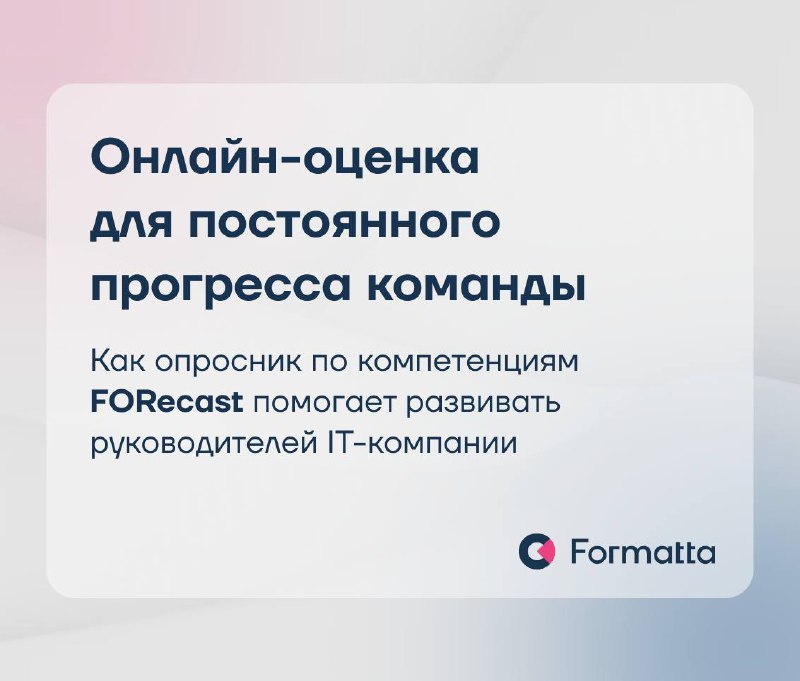 Онлайн-оценка для постоянного прогресса команды

Как опросник по компетенциям FORecast помогает развивать руководителей IT-компании

Formatta